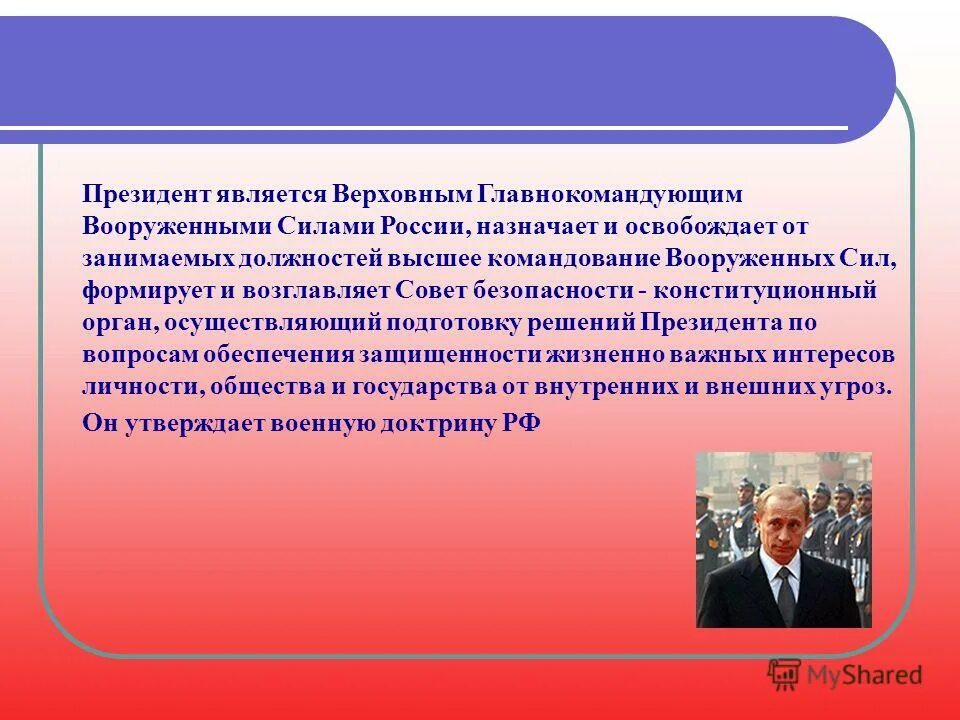 Президент является Верховным Главнокомандующим Вооруженными Силами России, назначает и освобождает от занимаемых должностей высшее командование Вооруженных Сил, формирует и возглавляет Совет безопасности - конституционный орган, осуществляющий подготовку решений Президента по вопросам обеспечения защищенности жизненно важных интересов личности, общества и государства от внутренних и внешних угроз.

Он утверждает военную доктрину РФ

MyShared